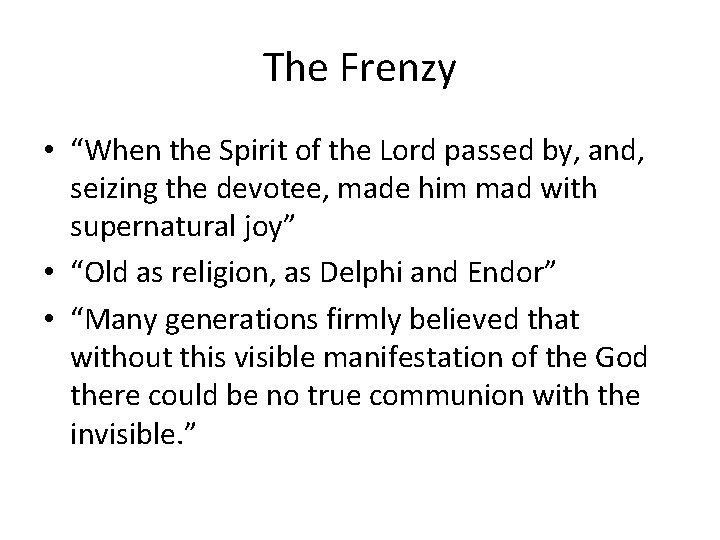 The Frenzy

• “When the Spirit of the Lord passed by, and, seizing the devotee, made him mad with supernatural joy”
• “Old as religion, as Delphi and Endor”
• “Many generations firmly believed that without this visible manifestation of the God there could be no true communion with the invisible.”